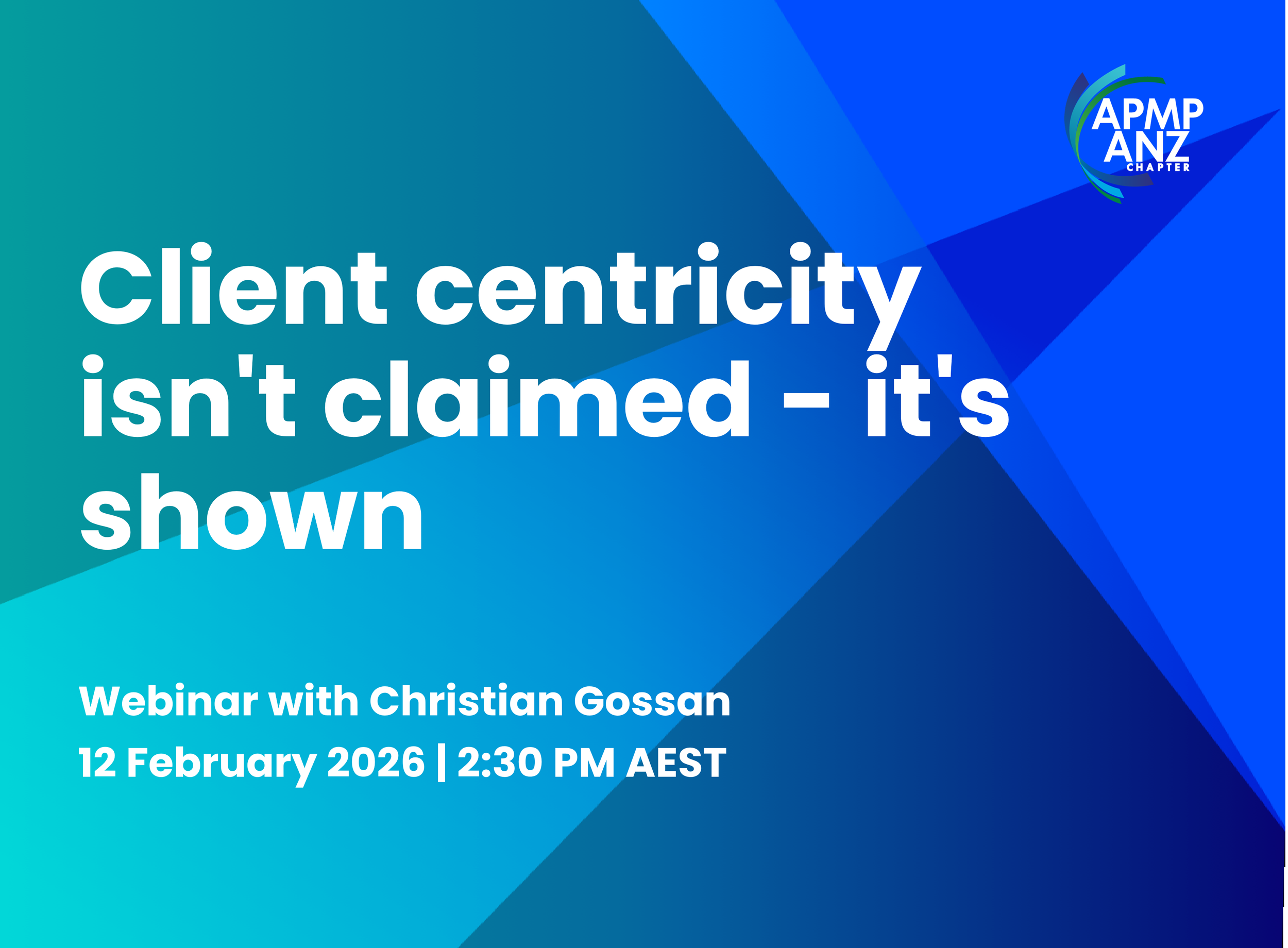 APMP
ANZ
CHAPTER

Client centricity isn't claimed - it's shown

Webinar with Christian Gossan
12 February 2026 | 2:30 PM AEST